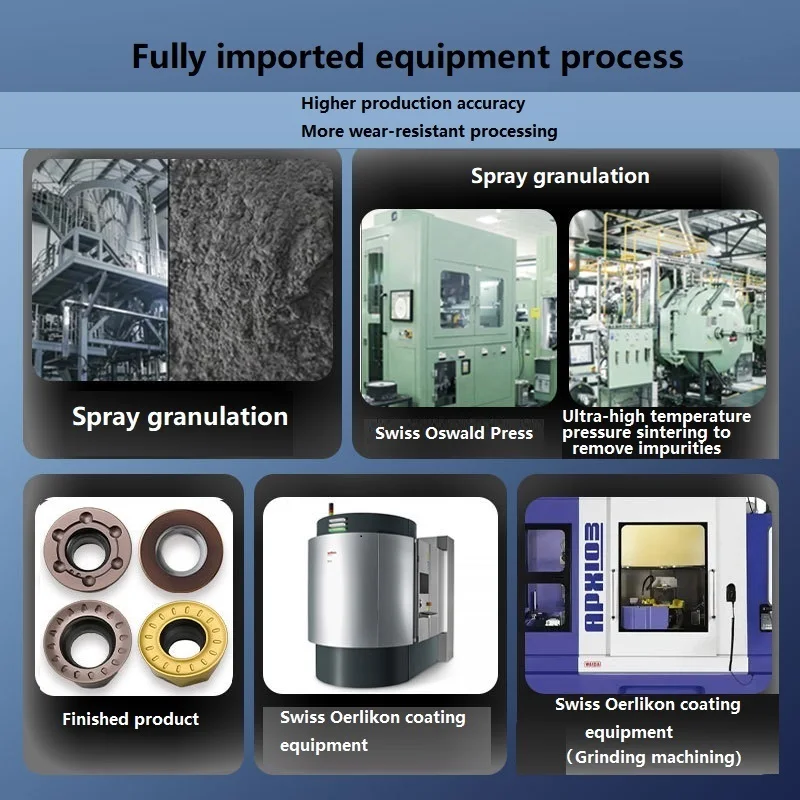 Fully imported equipment process

Higher production accuracy

More wear-resistant processing

Spray granulation

Spray granulation

Swiss Oswald Press

Ultra-high temperature pressure sintering to remove impurities

Finished product

Swiss Oerlikon coating equipment

APX103

Swiss Oerlikon coating equipment (Grinding machining)